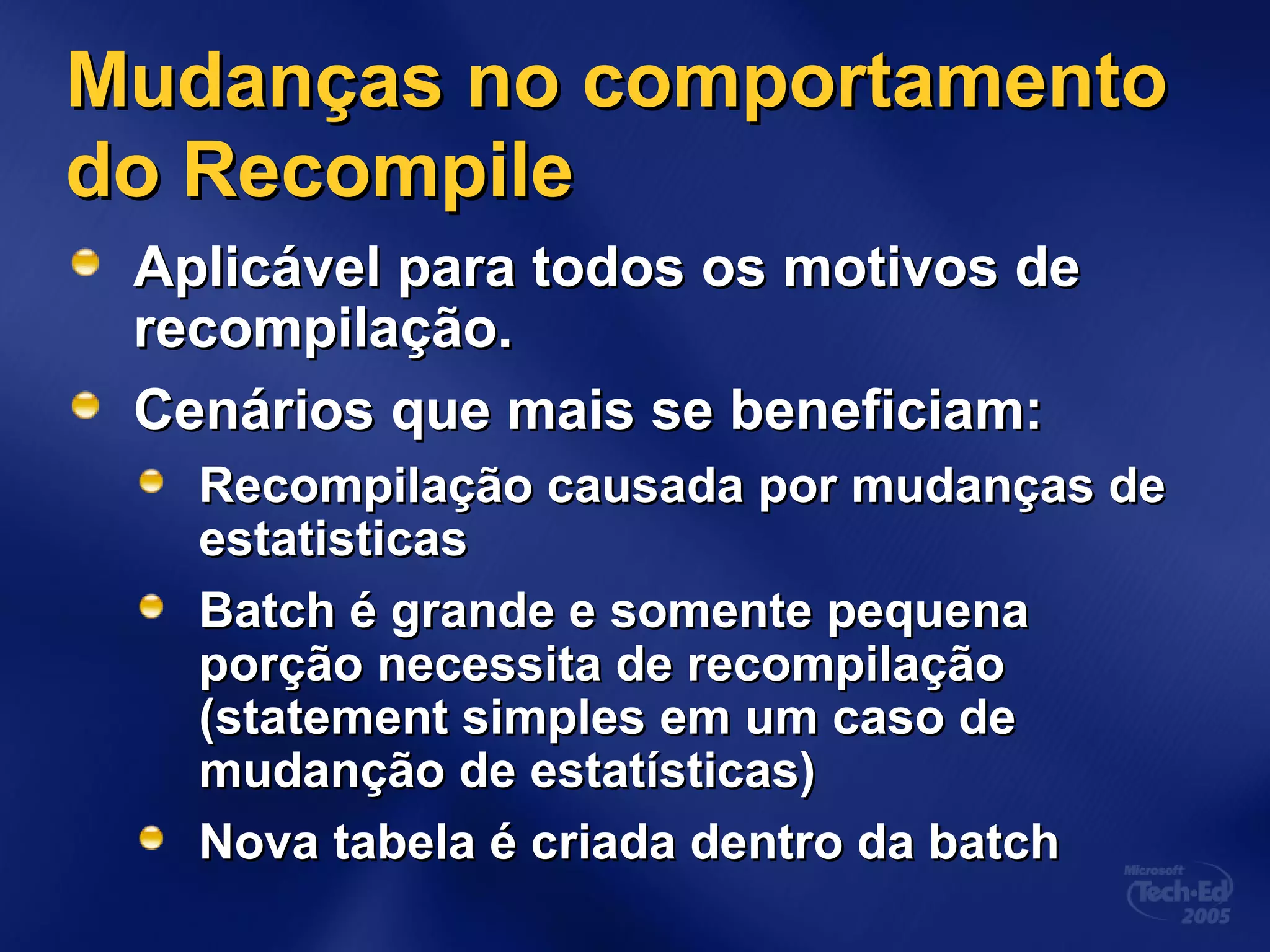 Mudanças no comportamento do Recompile

Aplicável para todos os motivos de recompilação.

Cenários que mais se beneficiam:

Recompilação causada por mudanças de estatisticas

Batch é grande e somente pequena porção necessita de recompilação (statement simples em um caso de mudanção de estatísticas)

Nova tabela é criada dentro da batch

Microsoft Tech·Ed 2005